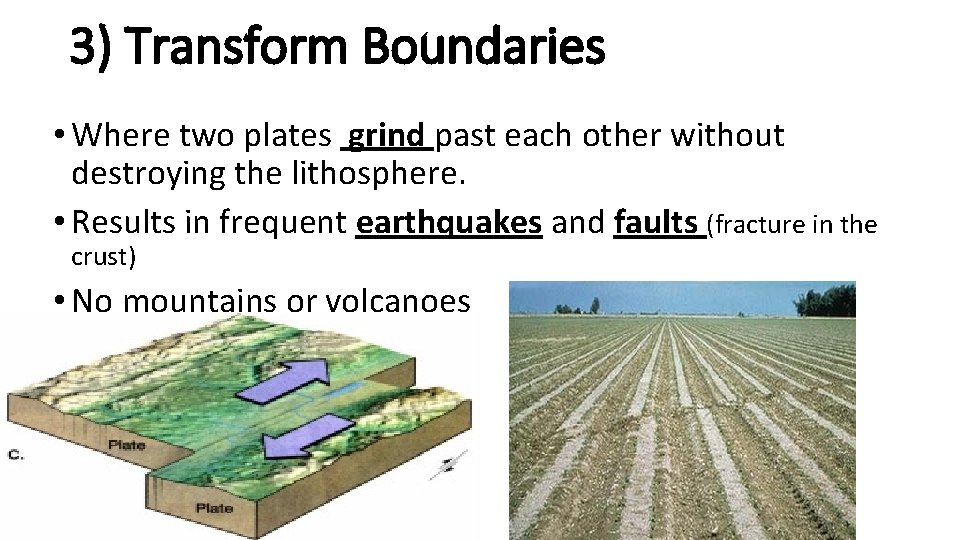 3) Transform Boundaries

• Where two plates grind past each other without destroying the lithosphere.

• Results in frequent earthquakes and faults (fracture in the crust)

• No mountains or volcanoes

C.

Plate

Plate